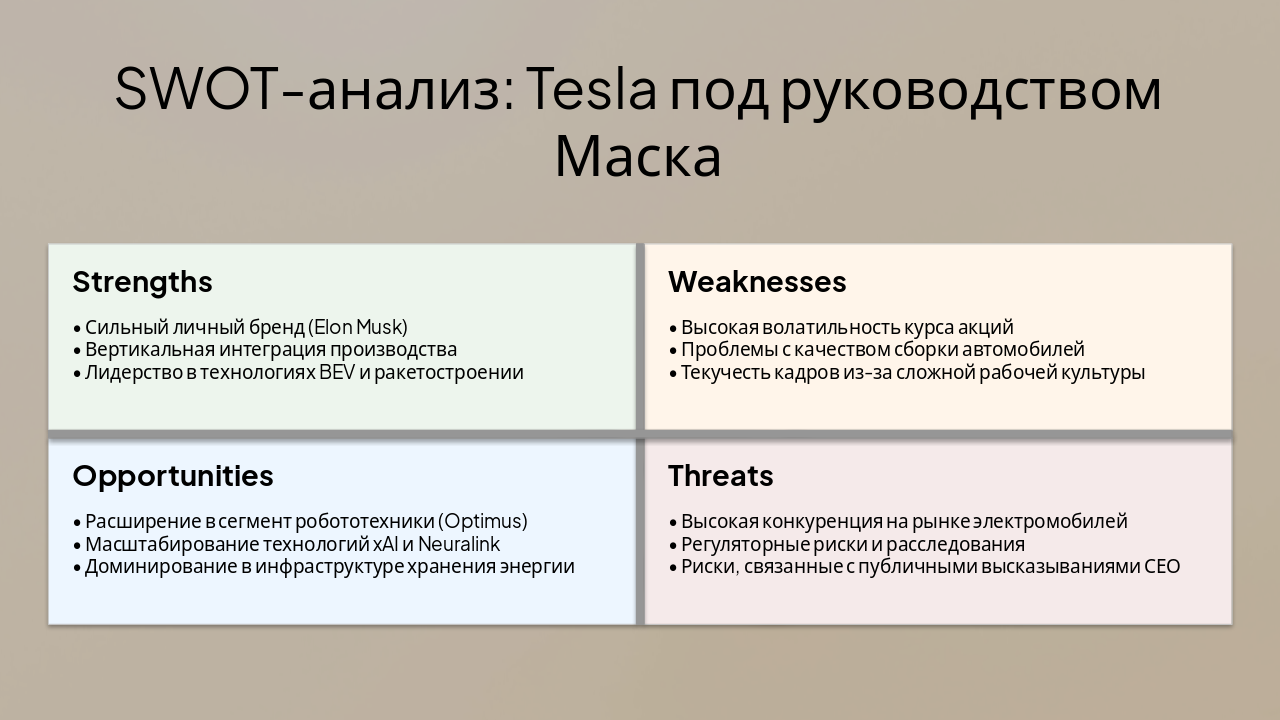 SWOT-анализ: Tesla под руководством Маска

Strengths

• Сильный личный бренд (Elon Musk)
• Вертикальная интеграция производства
• Лидерство в технологиях BEV и ракетостроении

Weaknesses

• Высокая волатильность курса акций
• Проблемы с качеством сборки автомобилей
• Текучесть кадров из-за сложной рабочей культуры

Opportunities

• Расширение в сегмент робототехники (Optimus)
• Масштабирование технологий xAI и Neuralink
• Доминирование в инфраструктуре хранения энергии

Threats

• Высокая конкуренция на рынке электромобилей
• Регуляторные риски и расследования
• Риски, связанные с публичными высказываниями CEO